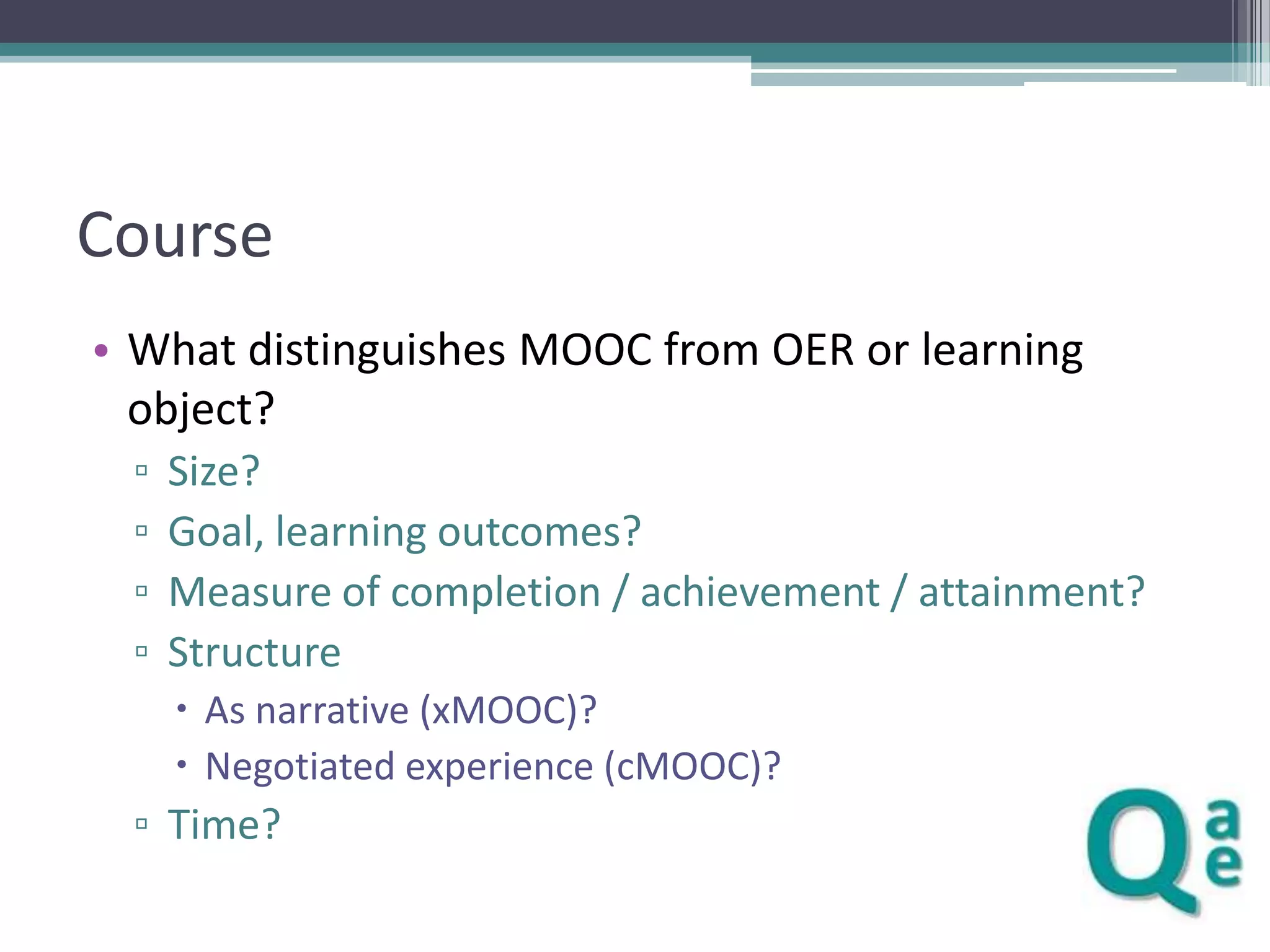 Course

• What distinguishes MOOC from OER or learning object?
▫ Size?
▫ Goal, learning outcomes?
▫ Measure of completion / achievement / attainment?
▫ Structure
• As narrative (xMOOC)?
• Negotiated experience (cMOOC)?
▫ Time?

Q a e